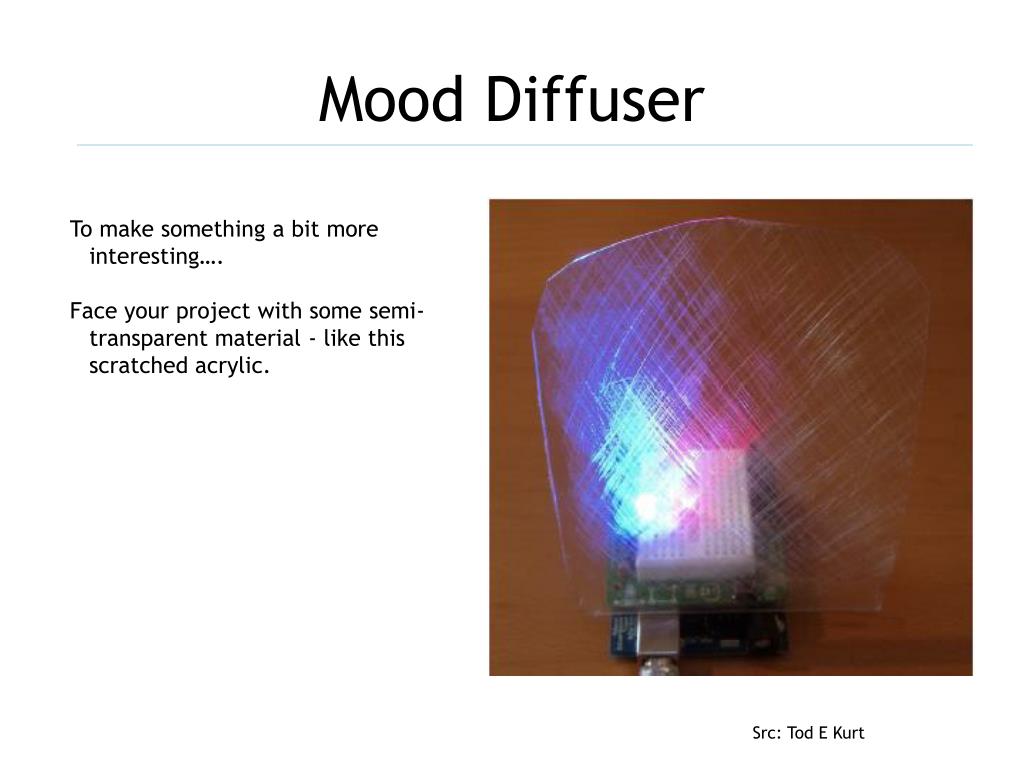 Mood Diffuser

To make something a bit more interesting….

Face your project with some semi-transparent material - like this scratched acrylic.

Src: Tod E Kurt